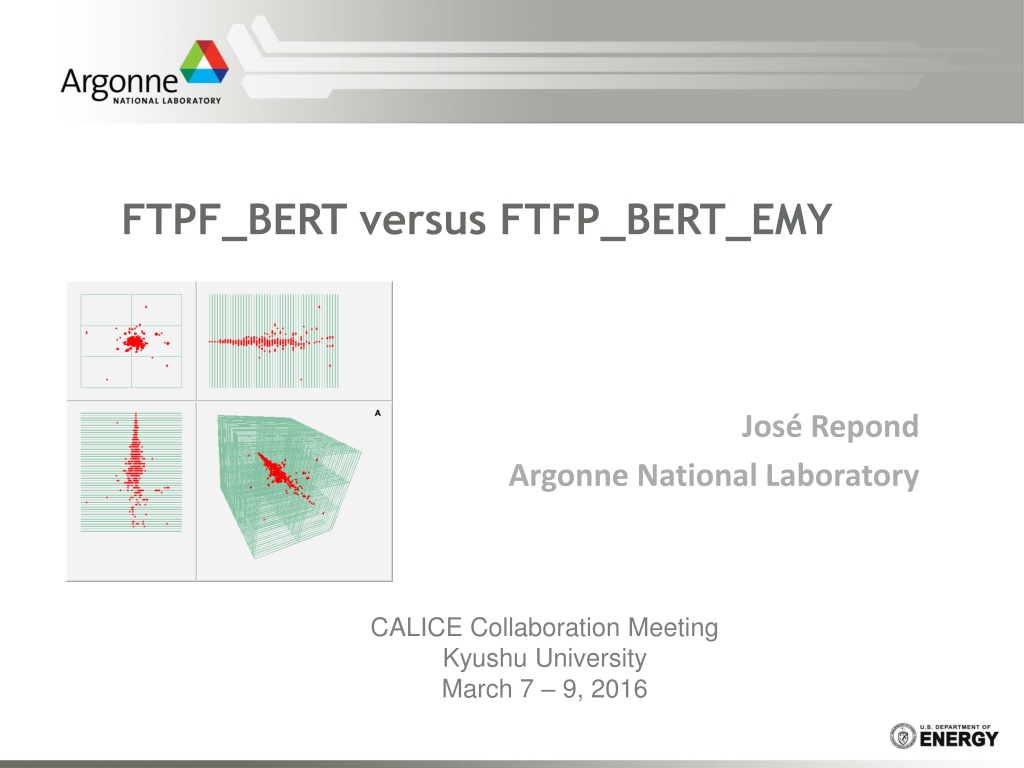 Argonne
NATIONAL LABORATORY

FTPF_BERT versus FTFP_BERT_EMY

A

José Repond
Argonne National Laboratory

CALICE Collaboration Meeting
Kyushu University
March 7 – 9, 2016

U.S. DEPARTMENT OF
ENERGY